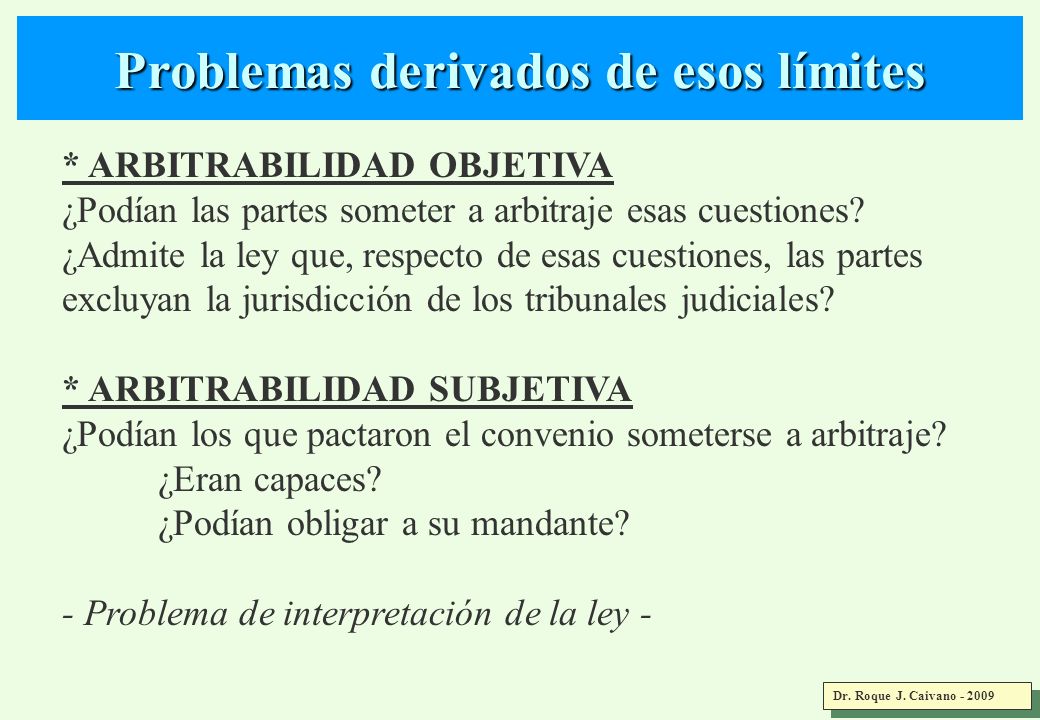 Problemas derivados de esos límites

* ARBITRABILIDAD OBJETIVA
¿Podían las partes someter a arbitraje esas cuestiones? ¿Admite la ley que, respecto de esas cuestiones, las partes excluyan la jurisdicción de los tribunales judiciales?

* ARBITRABILIDAD SUBJETIVA
¿Podían los que pactaron el convenio someterse a arbitraje?
¿Eran capaces?
¿Podían obligar a su mandante?

- Problema de interpretación de la ley -

Dr. Roque J. Caivano - 2009